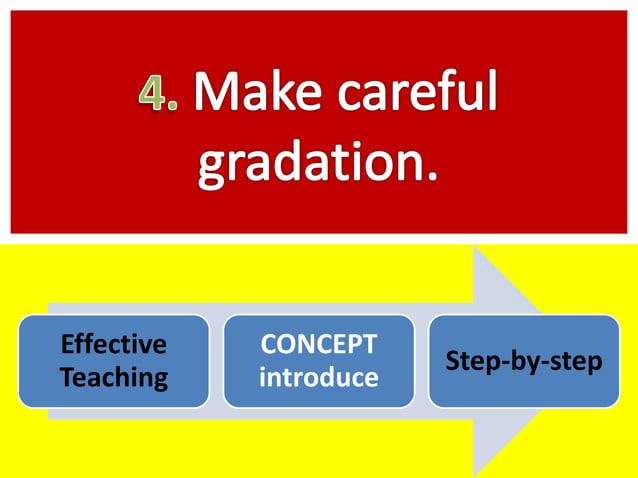 4. Make careful gradation.

Effective Teaching

CONCEPT introduce

Step-by-step